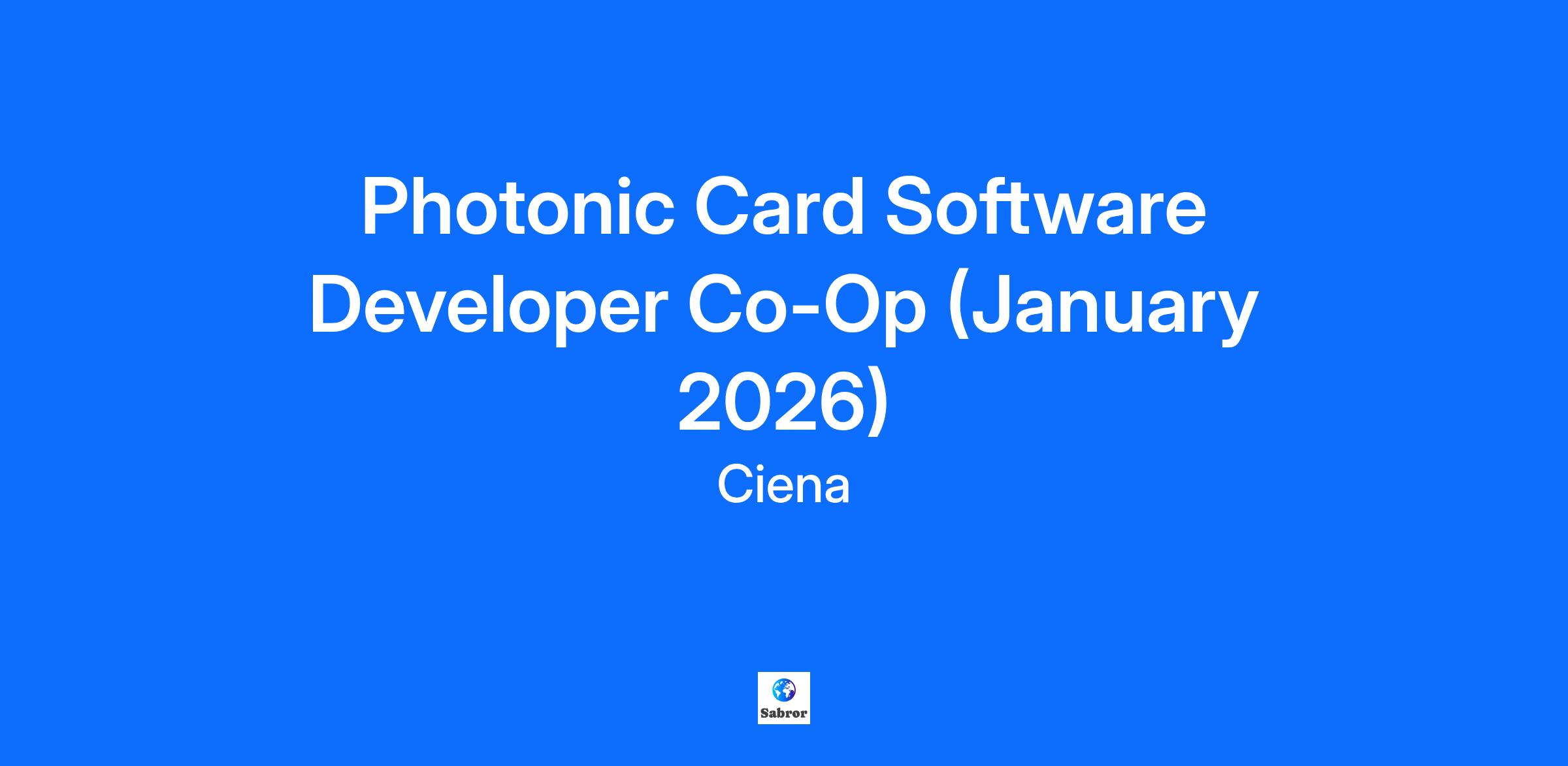 Photonic Card Software Developer Co-Op (January 2026)

Ciena

Sabror